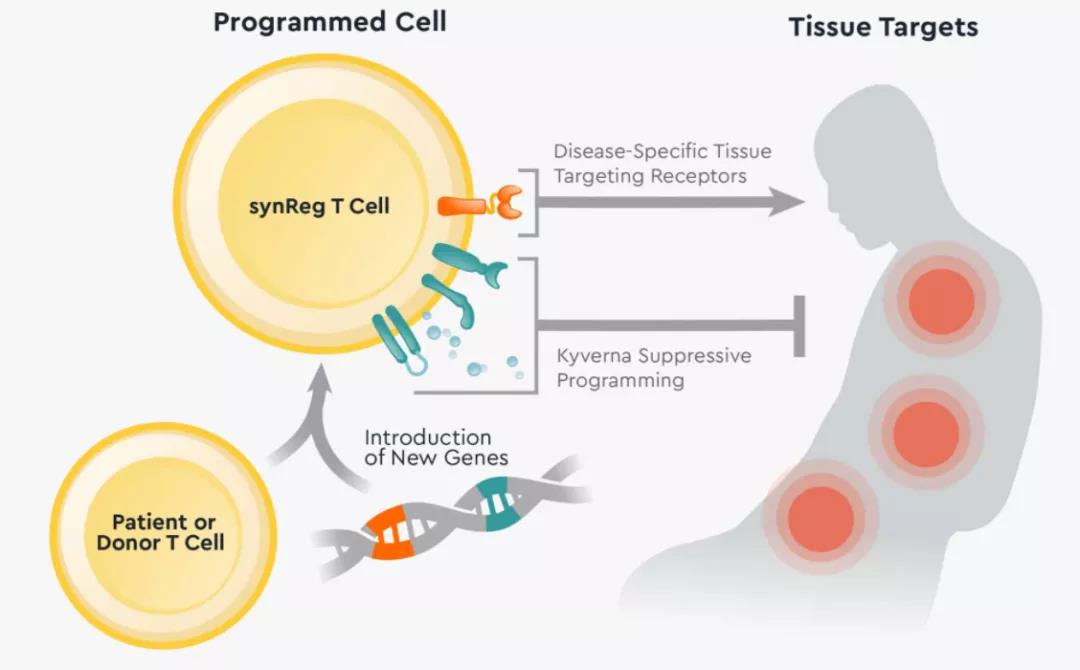 Programmed Cell

Tissue Targets

synReg T Cell

Disease-Specific Tissue Targeting Receptors

Kyverna Suppressive Programming

Introduction of New Genes

Patient or Donor T Cell